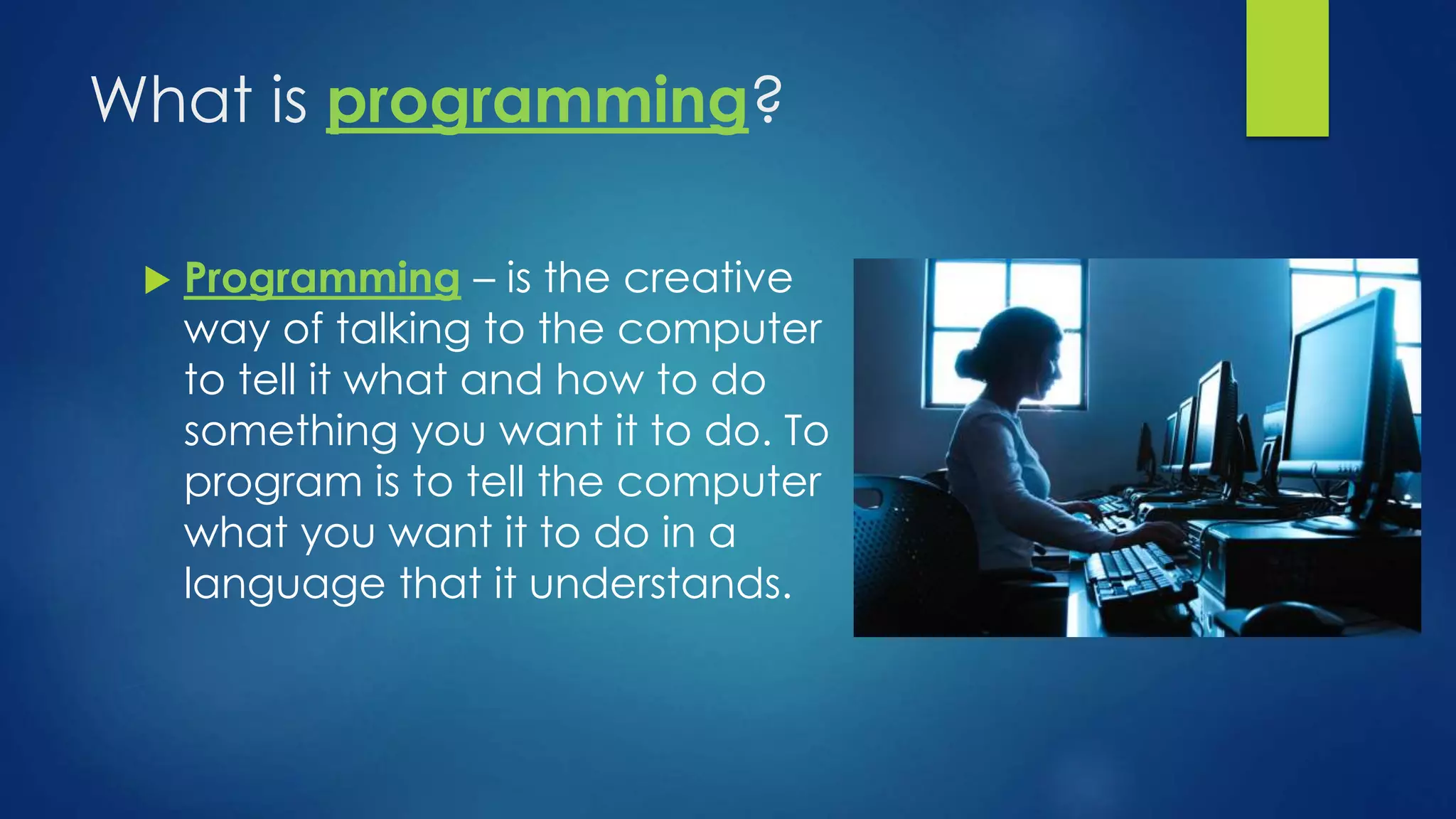 What is programming?

Programming – is the creative way of talking to the computer to tell it what and how to do something you want it to do. To program is to tell the computer what you want it to do in a language that it understands.